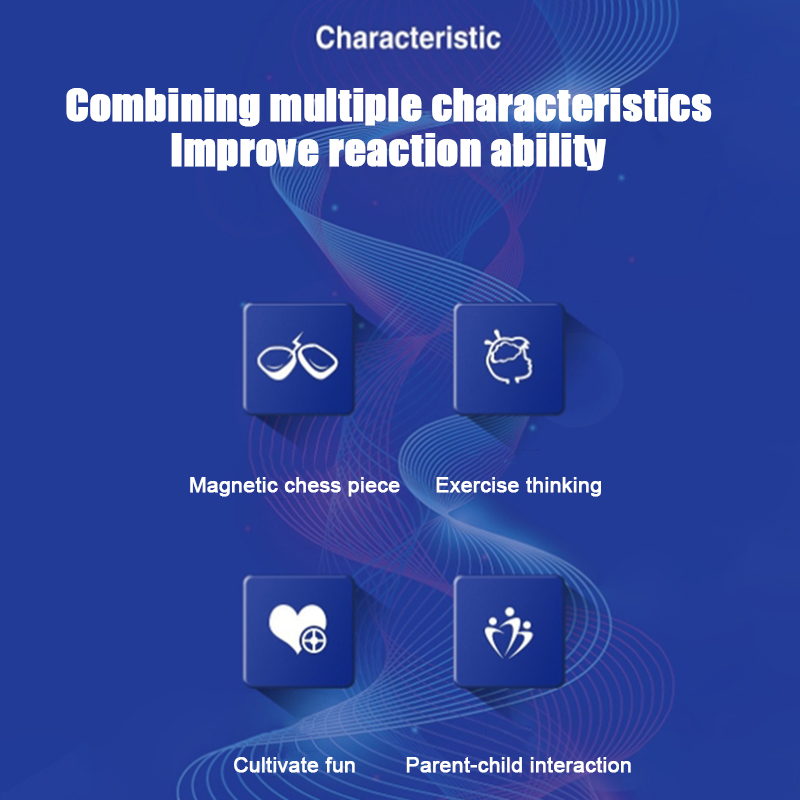 Characteristic

Combining multiple characteristics
Improve reaction ability

Magnetic chess piece

Exercise thinking

Cultivate fun

Parent-child interaction